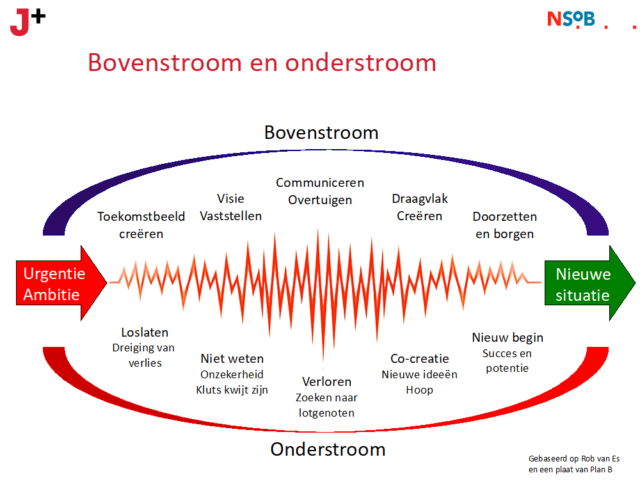 J+

NSOB

Bovenstroom en onderstroom

Bovenstroom

Toekomstbeeld creëren

Visie Vaststellen

Communiceren Overtuigen

Draagvlak Creëren

Doorzetten en borgen

Urgentie Ambitie

Nieuwe situatie

Loslaten
Dreiging van verlies

Niet weten
Onzekerheid
Kluts kwijt zijn

Verloren
Zoeken naar lotgenoten

Co-creatie
Nieuwe ideeën
Hoop

Nieuw begin
Succes en potentie

Onderstroom

Gebaseerd op Rob van Es en een plaat van Plan B